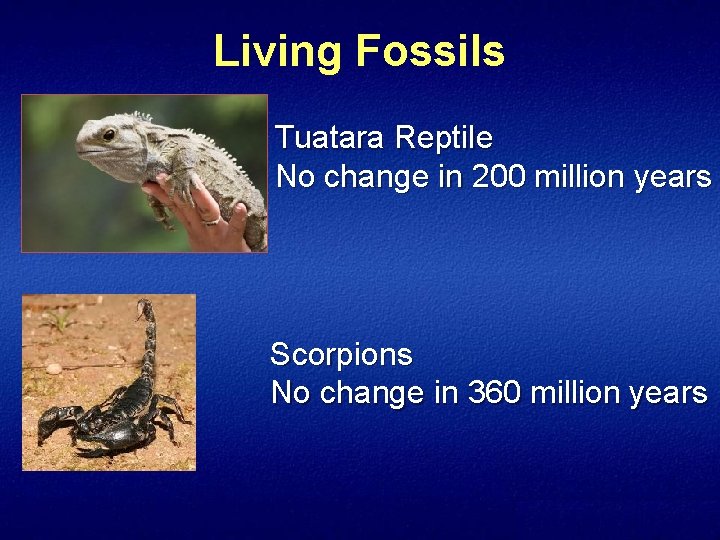 Living Fossils

Tuatara Reptile
No change in 200 million years

Scorpions
No change in 360 million years